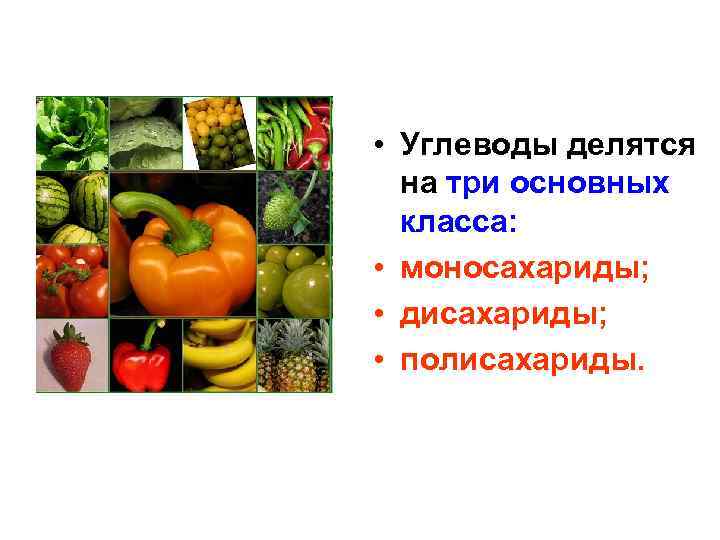 • Углеводы делятся на три основных класса:
• моносахариды;
• дисахариды;
• полисахариды.